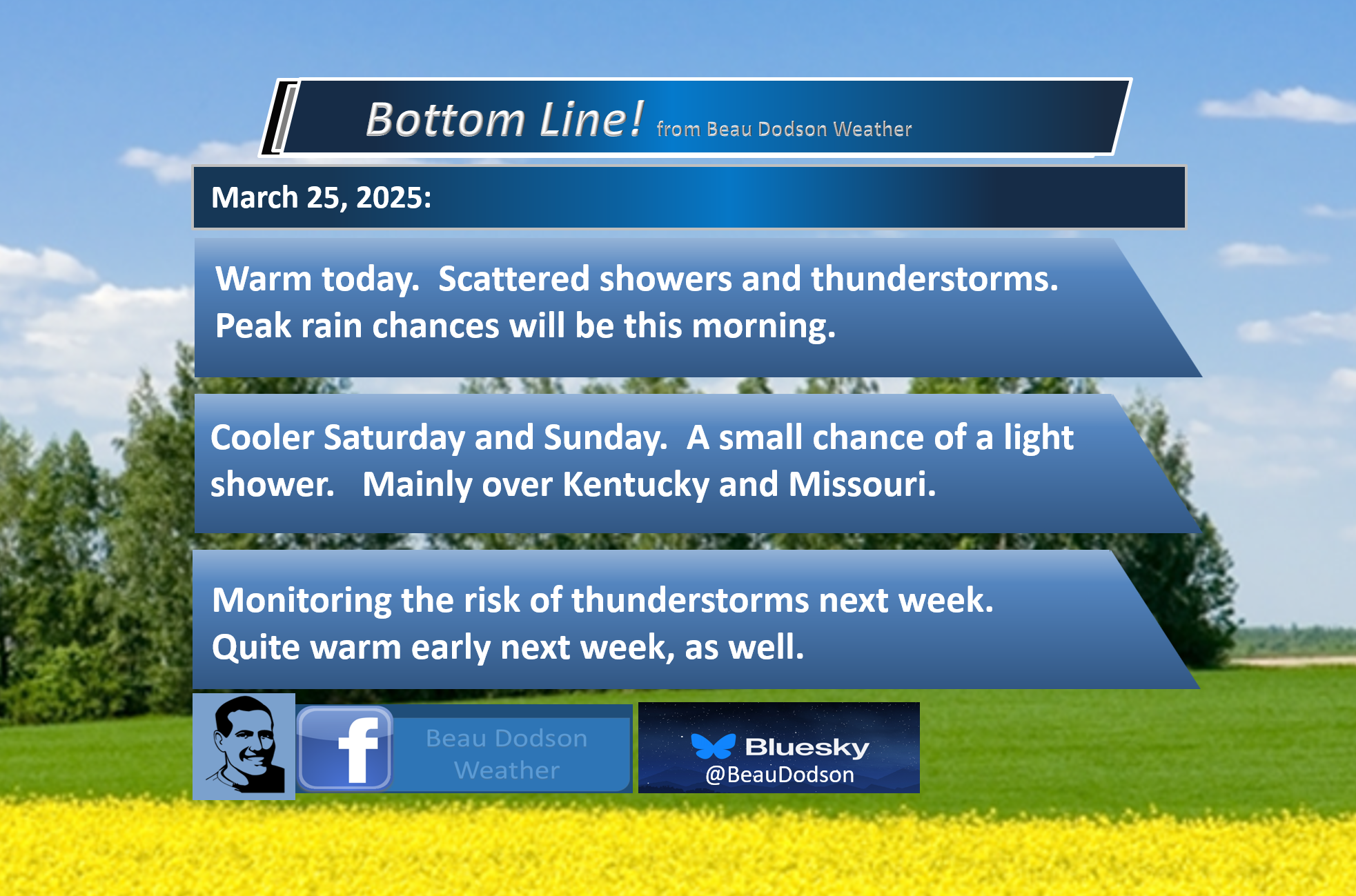 Bottom Line! from Beau Dodson Weather

March 25, 2025:

Warm today. Scattered showers and thunderstorms. Peak rain chances will be this morning.

Cooler Saturday and Sunday. A small chance of a light shower. Mainly over Kentucky and Missouri.

Monitoring the risk of thunderstorms next week. Quite warm early next week, as well.

f Beau Dodson Weather

Bluesky @BeauDodson